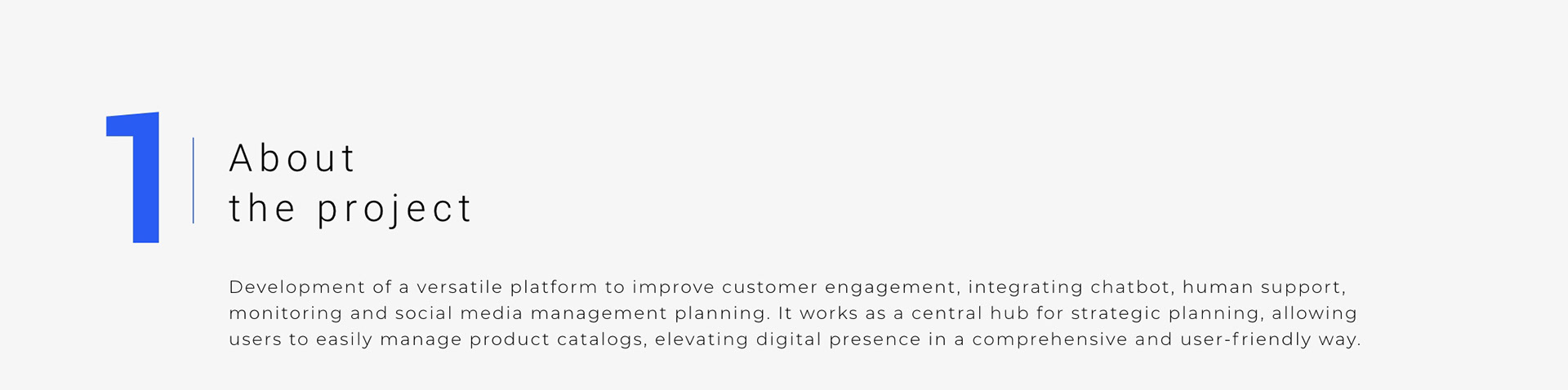 1

About
the project

Development of a versatile platform to improve customer engagement, integrating chatbot, human support, monitoring and social media management planning. It works as a central hub for strategic planning, allowing users to easily manage product catalogs, elevating digital presence in a comprehensive and user-friendly way.